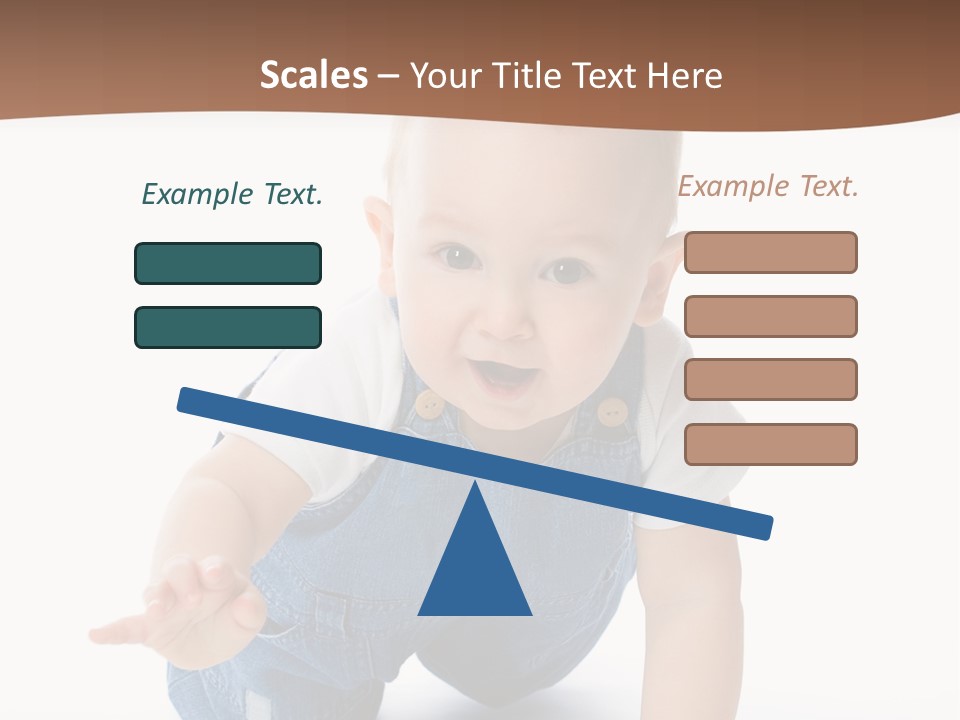 Scales – Your Title Text Here

Example Text.

Example Text.